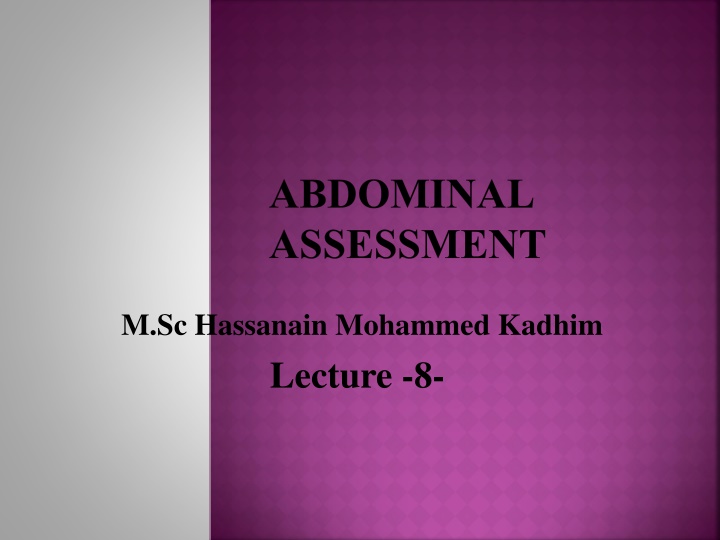 ABDOMINAL ASSESSMENT

M.Sc Hassanain Mohammed Kadhim

Lecture -8-